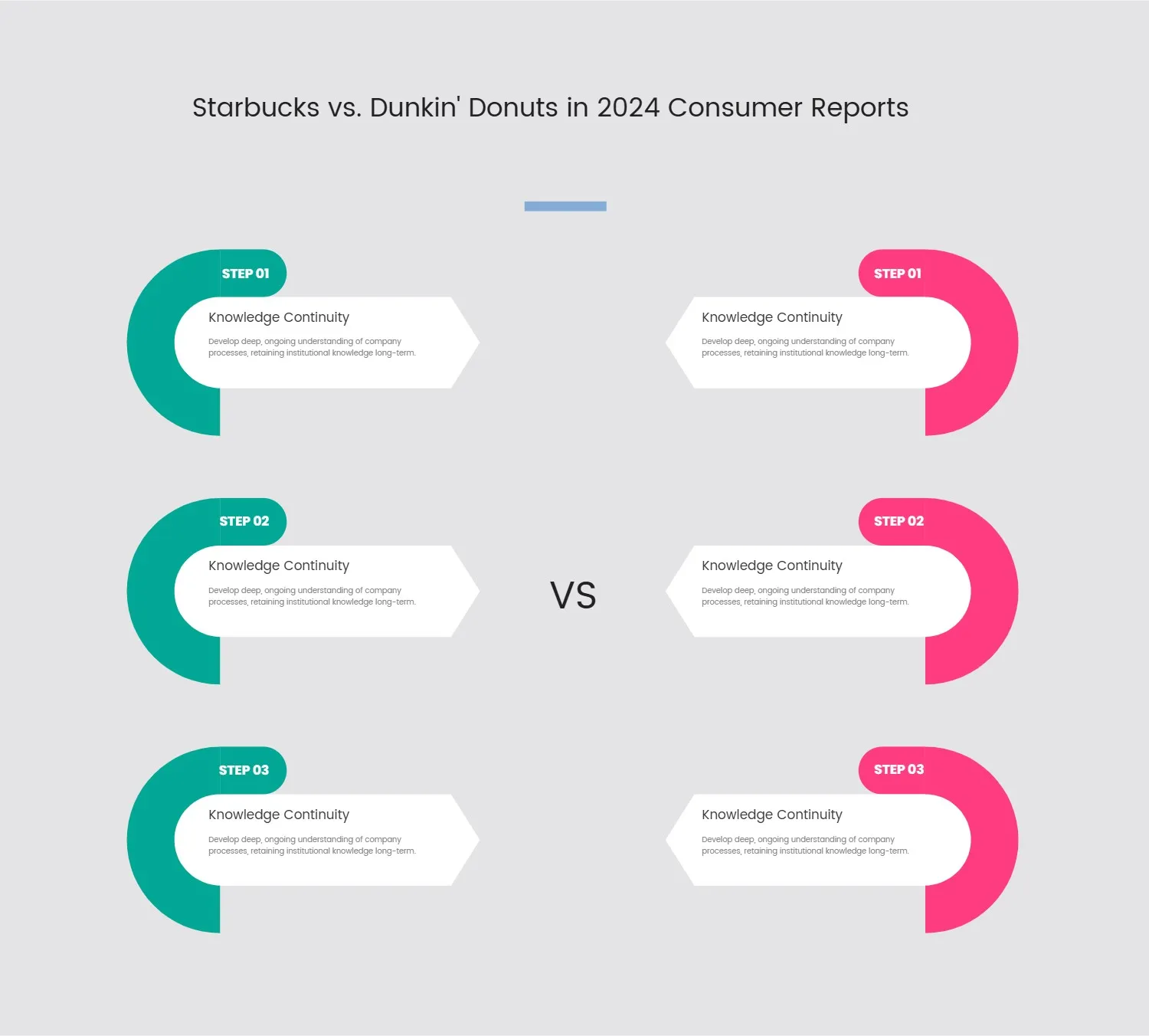 Starbucks vs. Dunkin' Donuts in 2024 Consumer Reports

STEP 01

Knowledge Continuity

Develop deep, ongoing understanding of company processes, retaining institutional knowledge long-term.

STEP 02

Knowledge Continuity

Develop deep, ongoing understanding of company processes, retaining institutional knowledge long-term.

STEP 03

Knowledge Continuity

Develop deep, ongoing understanding of company processes, retaining institutional knowledge long-term.

VS

STEP 01

Knowledge Continuity

Develop deep, ongoing understanding of company processes, retaining institutional knowledge long-term.

STEP 02

Knowledge Continuity

Develop deep, ongoing understanding of company processes, retaining institutional knowledge long-term.

STEP 03

Knowledge Continuity

Develop deep, ongoing understanding of company processes, retaining institutional knowledge long-term.